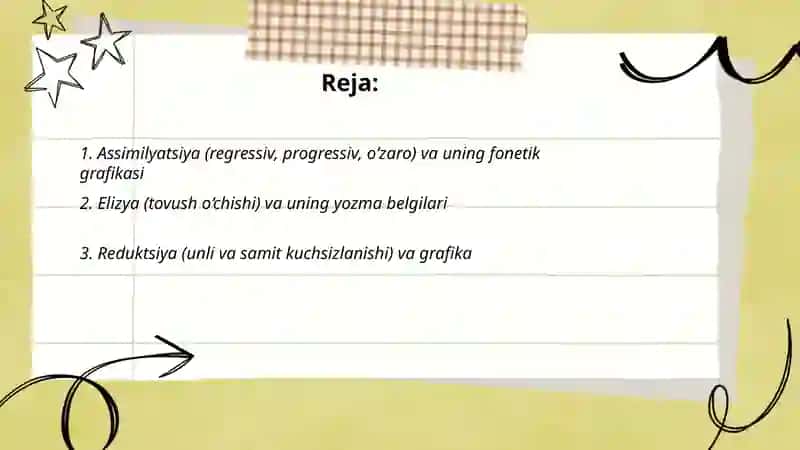 Reja:

1. Assimilyatsiya (regressiv, progressiv, o'zaro) va uning fonetik grafikasi

2. Elizya (tovush o'chishi) va uning yozma belgilari

3. Reduktsiya (unli va samit kuchsizlanishi) va grafika